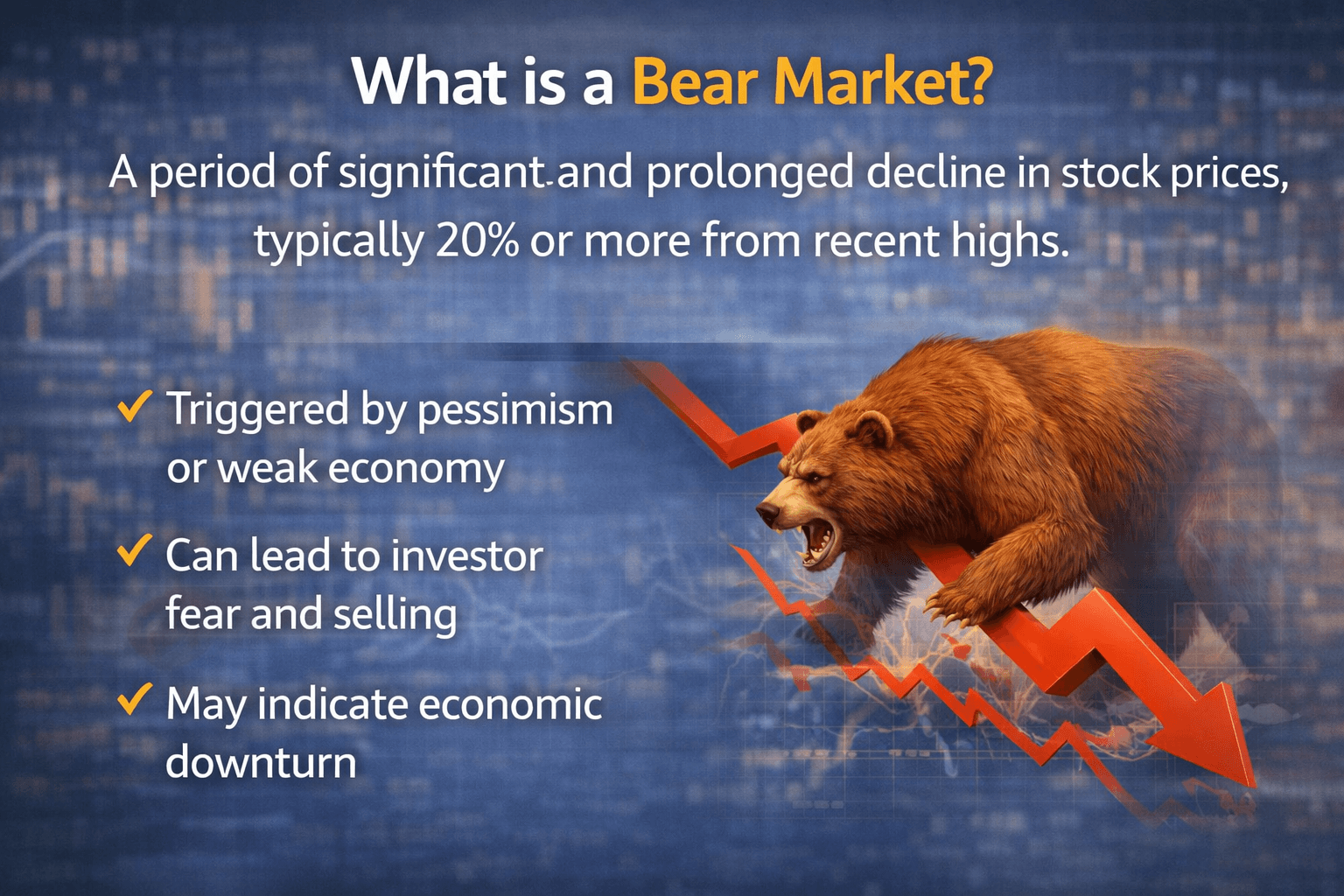 What is a Bear Market?

A period of significant and prolonged decline in stock prices, typically 20% or more from recent highs.

✓ Triggered by pessimism or weak economy

✓ Can lead to investor fear and selling

✓ May indicate economic downturn